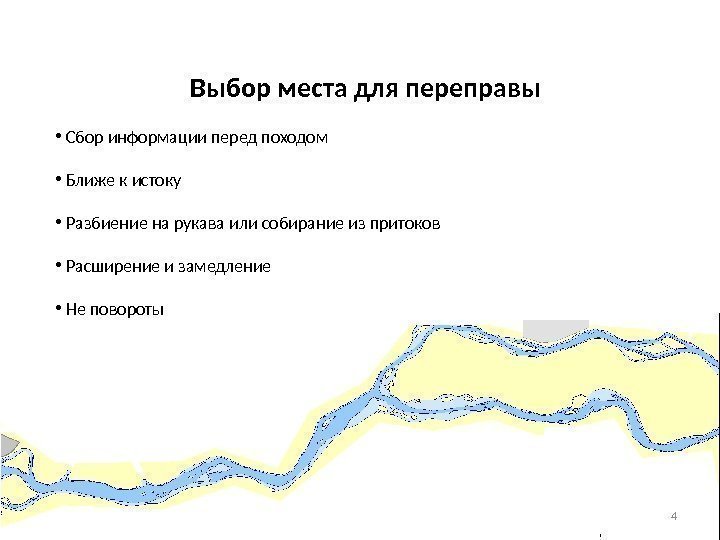 Выбор места для переправы

• Сбор информации перед походом

• Ближе к истоку

• Разбиение на рукава или собирание из притоков

• Расширение и замедление

• Не повороты

4